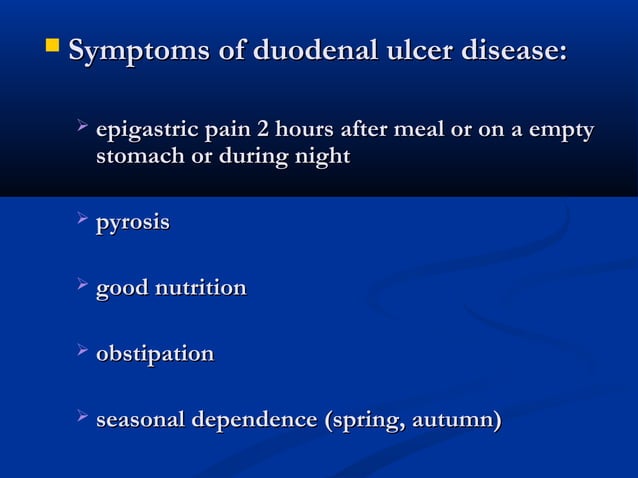 Symptoms of duodenal ulcer disease:

epigastric pain 2 hours after meal or on a empty stomach or during night

pyrosis

good nutrition

obstipation

seasonal dependence (spring, autumn)